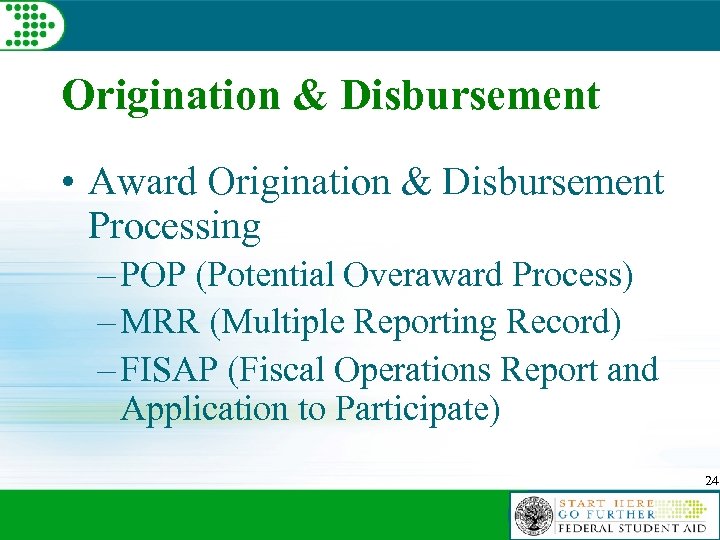 Origination & Disbursement

• Award Origination & Disbursement Processing
– POP (Potential Overaward Process)
– MRR (Multiple Reporting Record)
– FISAP (Fiscal Operations Report and Application to Participate)

24

START HERE
GO FURTHER
FEDERAL STUDENT AID